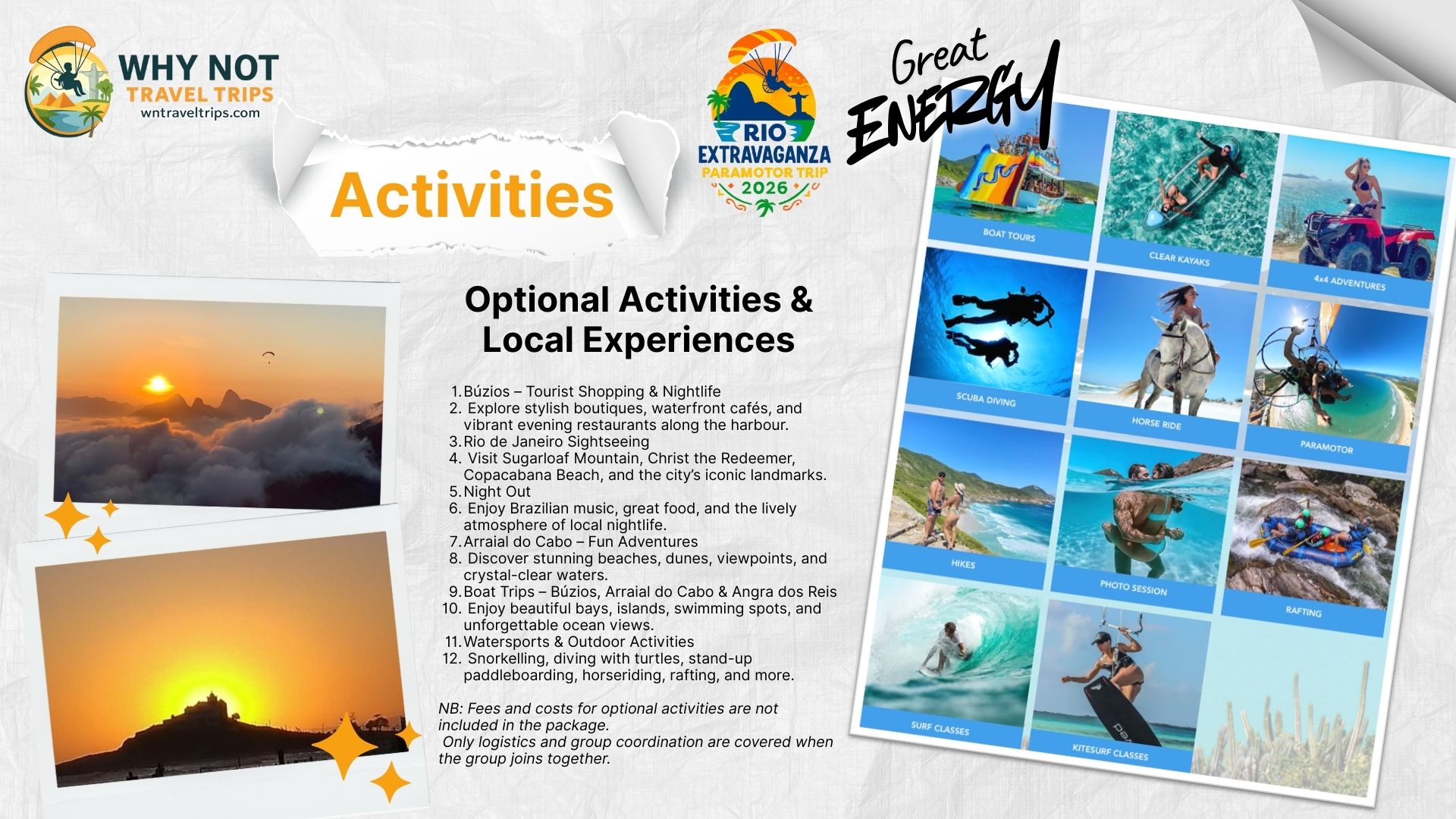 WHY NOT
TRAVEL TRIPS
wntraveltrips.com

Activities

RIO
EXTRAVAGANZA
PARAMOTOR TRIP
2026

Great
ENERGY

Optional Activities & Local Experiences

1. Búzios – Tourist Shopping & Nightlife
2. Explore stylish boutiques, waterfront cafés, and vibrant evening restaurants along the harbour.
3. Rio de Janeiro Sightseeing
4. Visit Sugarloaf Mountain, Christ the Redeemer, Copacabana Beach, and the city's iconic landmarks.
5. Night Out
6. Enjoy Brazilian music, great food, and the lively atmosphere of local nightlife.
7. Arraial do Cabo – Fun Adventures
8. Discover stunning beaches, dunes, viewpoints, and crystal-clear waters.
9. Boat Trips – Búzios, Arraial do Cabo & Angra dos Reis
10. Enjoy beautiful bays, islands, swimming spots, and unforgettable ocean views.
11. Watersports & Outdoor Activities
12. Snorkelling, diving with turtles, stand-up paddleboarding, horseriding, rafting, and more.

NB: Fees and costs for optional activities are not included in the package.
Only logistics and group coordination are covered when the group joins together.

BOAT TOURS
CLEAR KAYAKS
4x4 ADVENTURES
SCUBA DIVING
HORSE RIDE
PARAMOTOR
HIKES
PHOTO SESSION
RAFTING
SURF CLASSES
KITESURF CLASSES